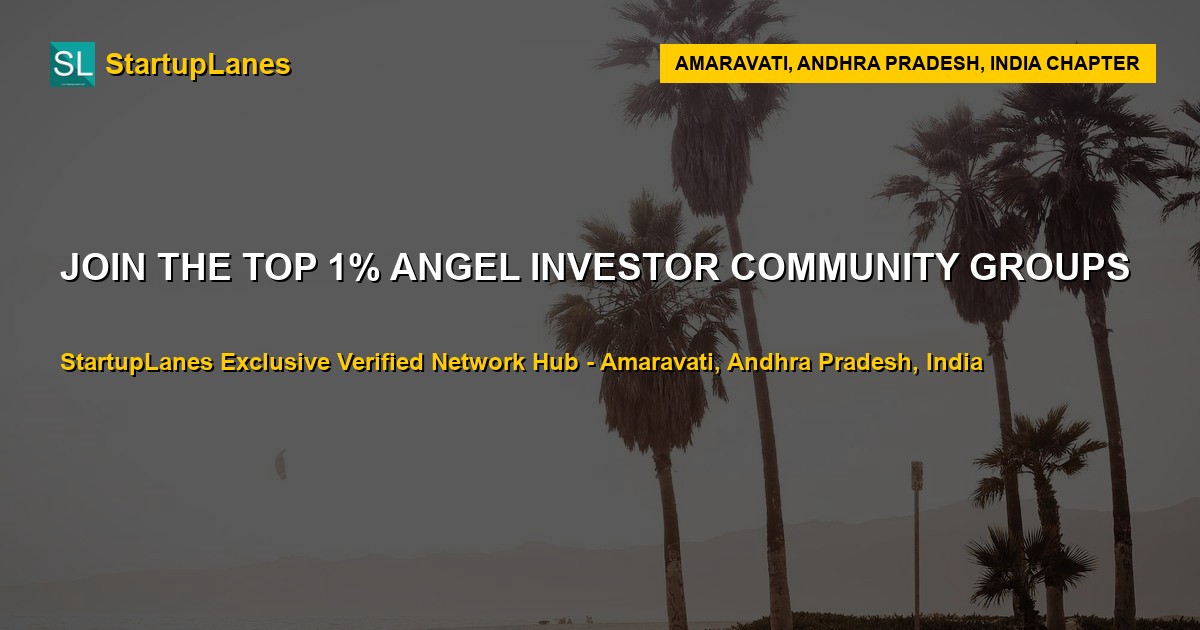 SL StartupLanes

AMARAVATI, ANDHRA PRADESH, INDIA CHAPTER

JOIN THE TOP 1% ANGEL INVESTOR COMMUNITY GROUPS

StartupLanes Exclusive Verified Network Hub - Amaravati, Andhra Pradesh, India